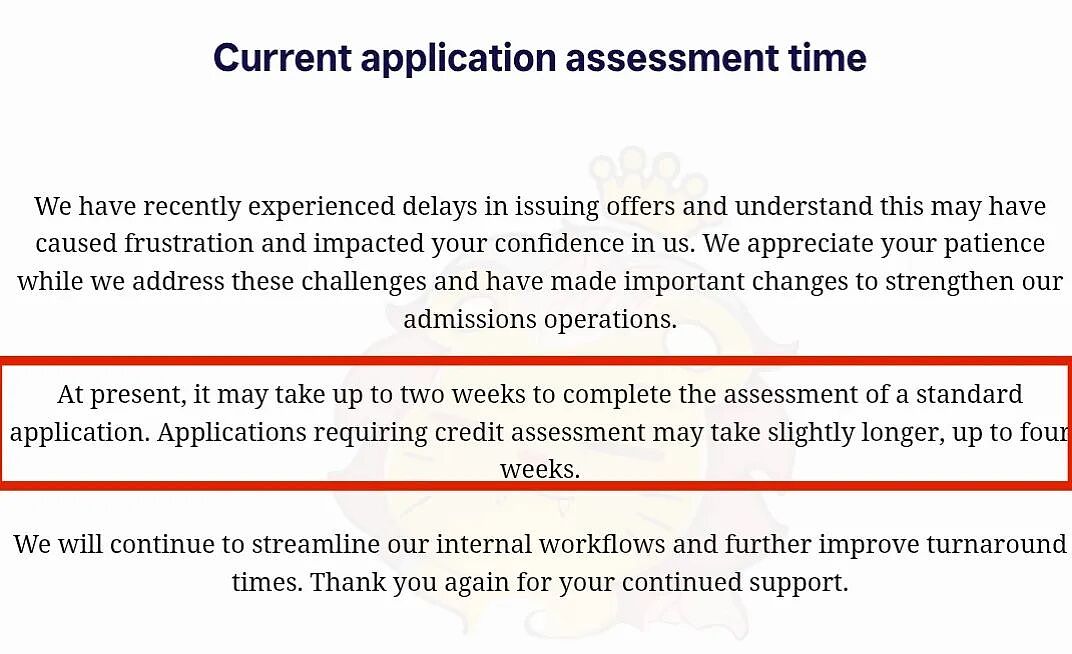 Current application assessment time

We have recently experienced delays in issuing offers and understand this may have caused frustration and impacted your confidence in us. We appreciate your patience while we address these challenges and have made important changes to strengthen our admissions operations.

At present, it may take up to two weeks to complete the assessment of a standard application. Applications requiring credit assessment may take slightly longer, up to four weeks.

We will continue to streamline our internal workflows and further improve turnaround times. Thank you again for your continued support.